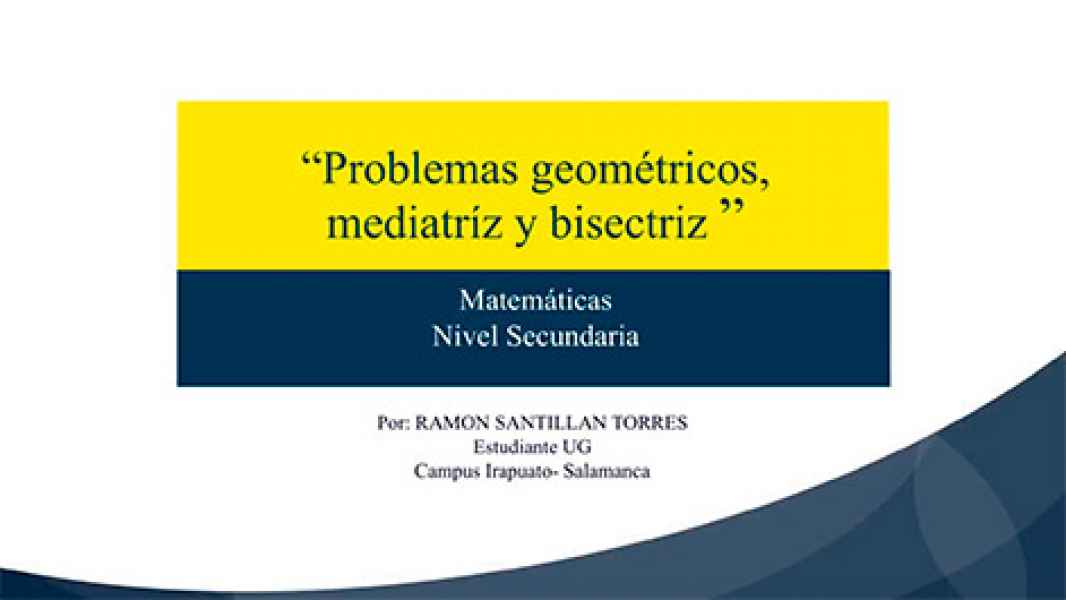 “Problemas geométricos, mediatríz y bisectriz ”

Matemáticas
Nivel Secundaria

Por: RAMON SANTILLAN TORRES
Estudiante UG
Campus Irapuato- Salamanca